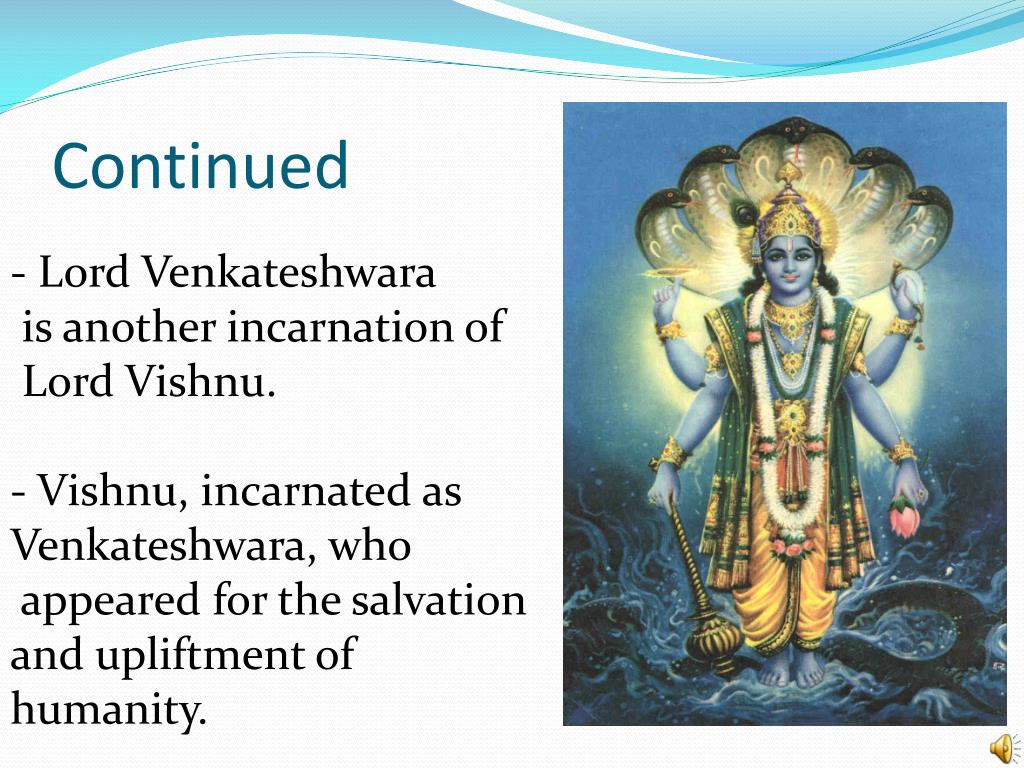 Continued

- Lord Venkateshwara is another incarnation of Lord Vishnu.

- Vishnu, incarnated as Venkateshwara, who appeared for the salvation and upliftment of humanity.